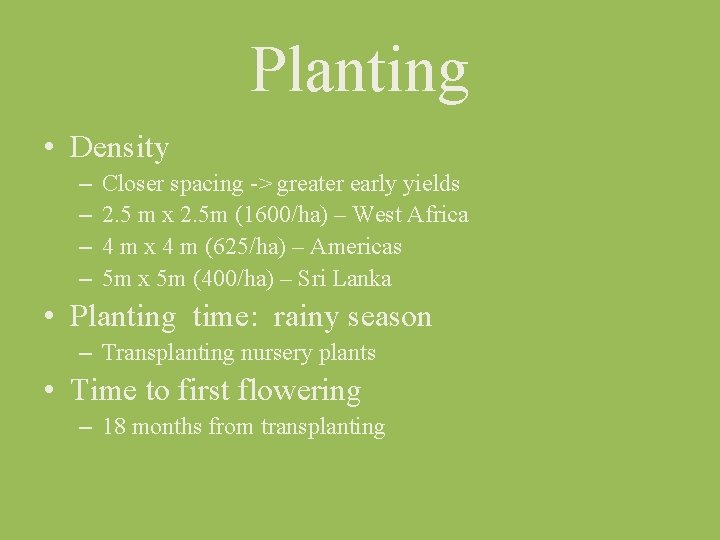 Planting

• Density
– Closer spacing -> greater early yields
– 2.5 m x 2.5m (1600/ha) – West Africa
– 4 m x 4 m (625/ha) – Americas
– 5m x 5m (400/ha) – Sri Lanka

• Planting time: rainy season
– Transplanting nursery plants

• Time to first flowering
– 18 months from transplanting